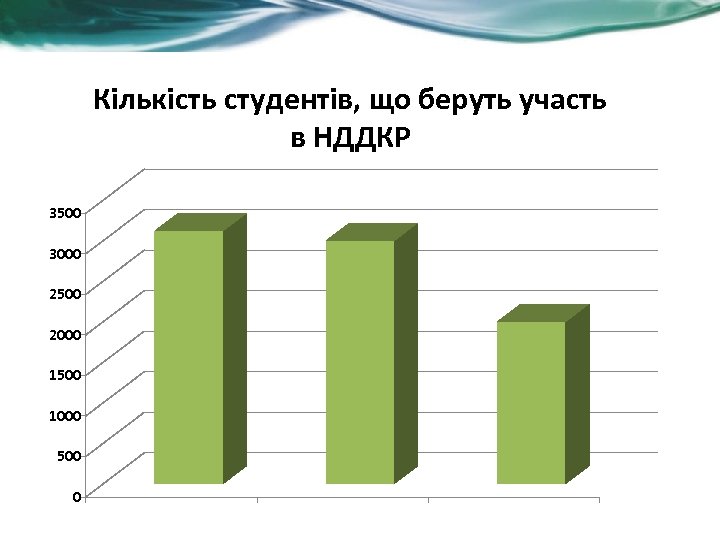 Кількість студентів, що беруть участь в НДДКР

3500
3000
2500
2000
1500
1000
500
0